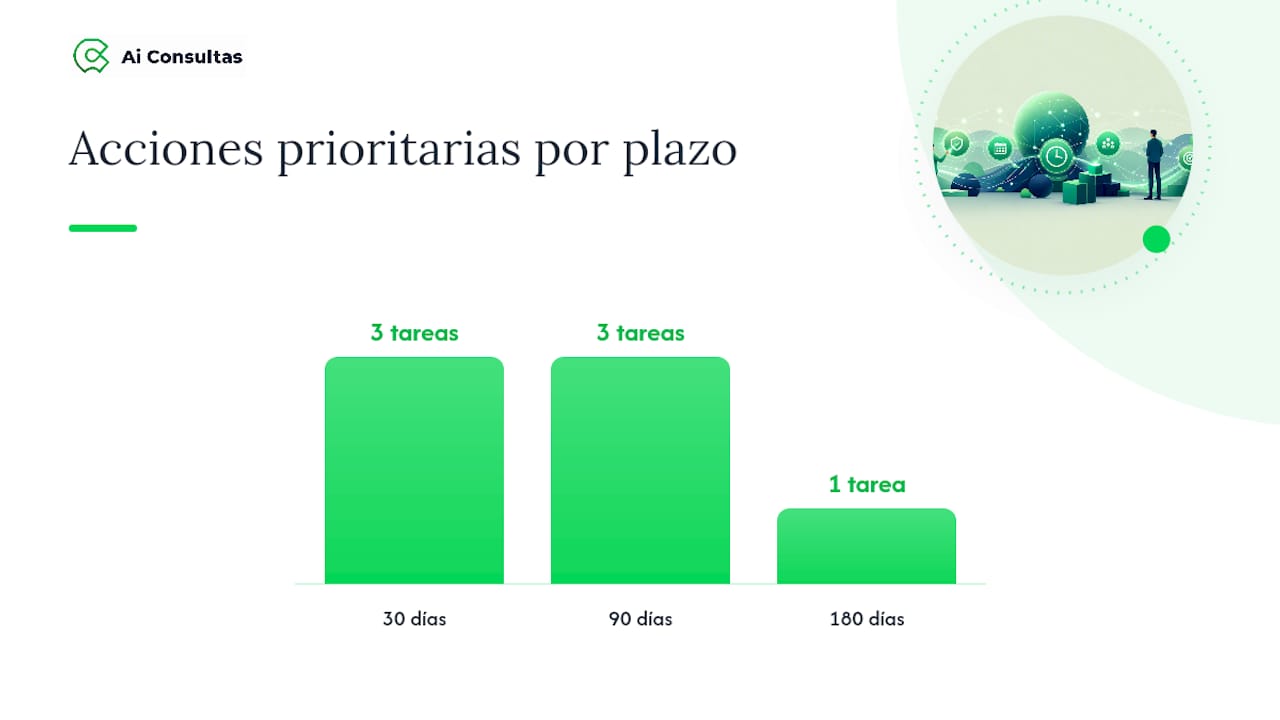 Ai Consultas

Acciones prioritarias por plazo

3 tareas
3 tareas
1 tarea

30 días
90 días
180 días